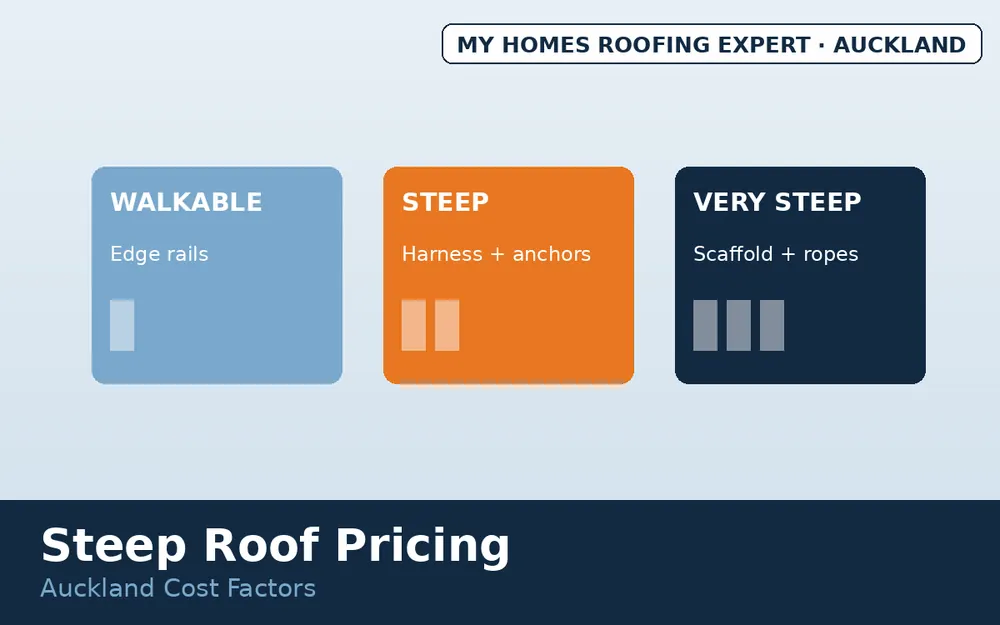 MY HOMES ROOFING EXPERT · AUCKLAND

WALKABLE

Edge rails

STEEP

Harness + anchors

VERY STEEP

Scaffold + ropes

Steep Roof Pricing

Auckland Cost Factors